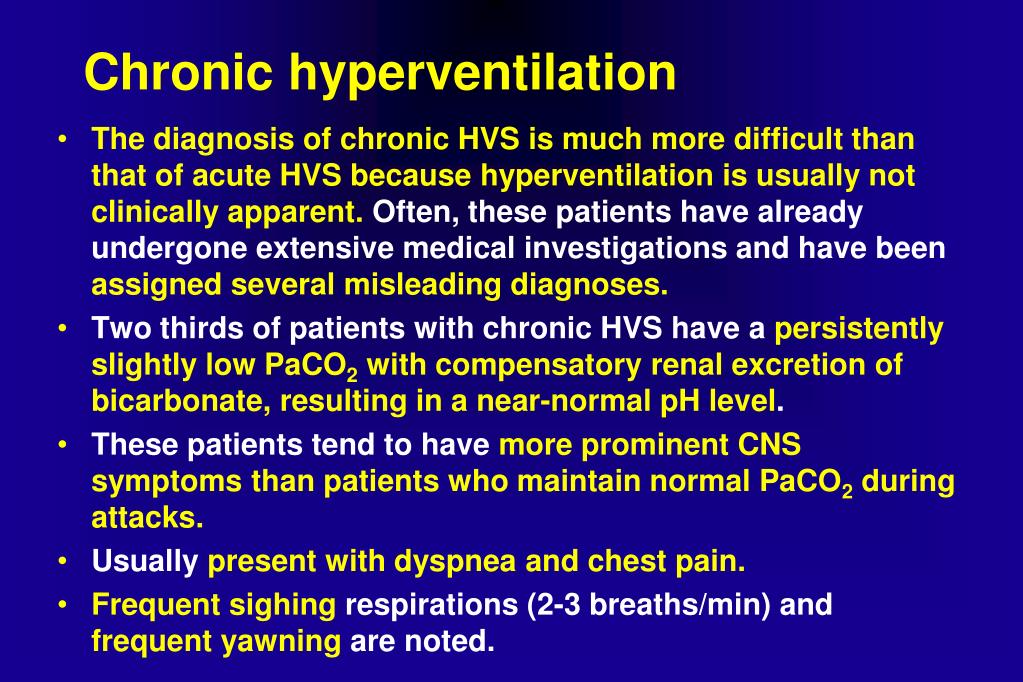 Chronic hyperventilation

• The diagnosis of chronic HVS is much more difficult than that of acute HVS because hyperventilation is usually not clinically apparent. Often, these patients have already undergone extensive medical investigations and have been assigned several misleading diagnoses.
• Two thirds of patients with chronic HVS have a persistently slightly low $PaCO_2$ with compensatory renal excretion of bicarbonate, resulting in a near-normal pH level.
• These patients tend to have more prominent CNS symptoms than patients who maintain normal $PaCO_2$ during attacks.
• Usually present with dyspnea and chest pain.
• Frequent sighing respirations (2-3 breaths/min) and frequent yawning are noted.